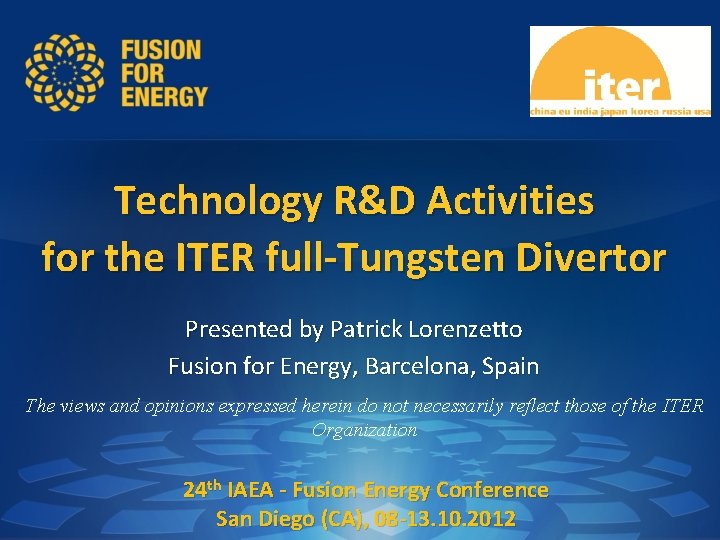 FUSION FOR ENERGY

iter
china eu india japan korea russia usa

Technology R&D Activities for the ITER full-Tungsten Divertor

Presented by Patrick Lorenzetto

Fusion for Energy, Barcelona, Spain

The views and opinions expressed herein do not necessarily reflect those of the ITER Organization

24$^{th}$ IAEA - Fusion Energy Conference
San Diego (CA), 08-13.10.2012